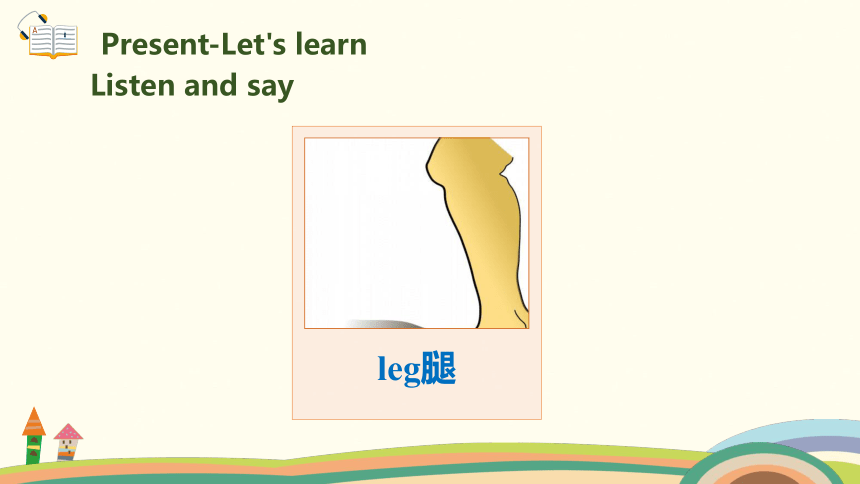 Present-Let's learn
Listen and say

leg腿